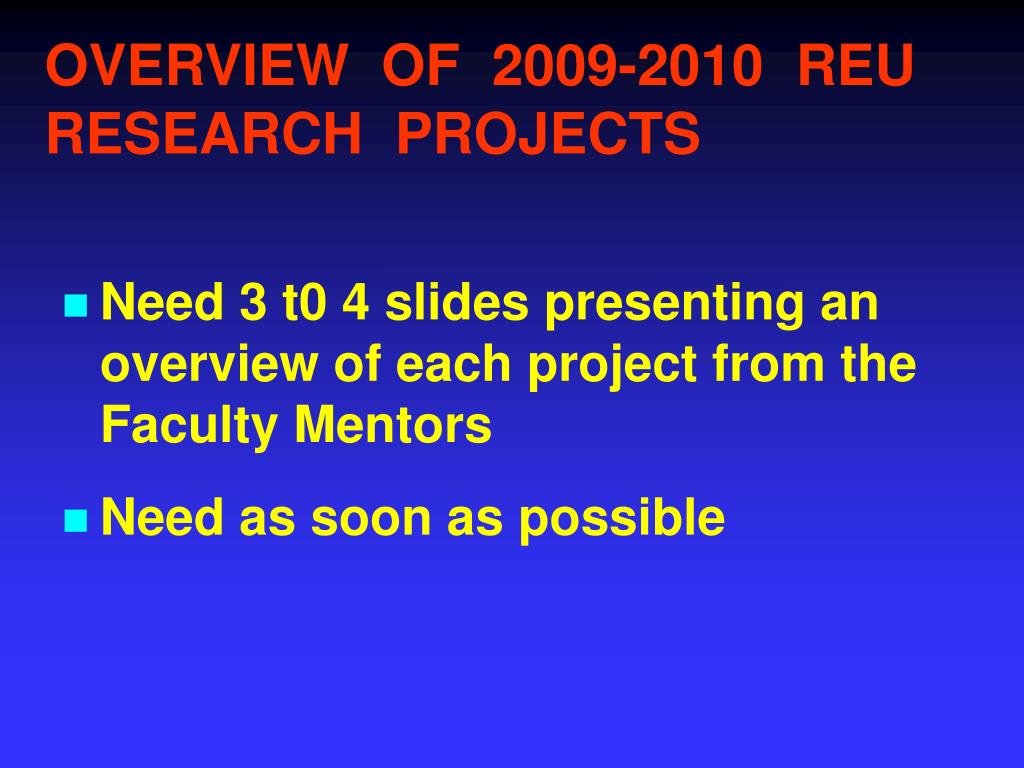 OVERVIEW OF 2009-2010 REU RESEARCH PROJECTS

- Need 3 t0 4 slides presenting an overview of each project from the Faculty Mentors
- Need as soon as possible